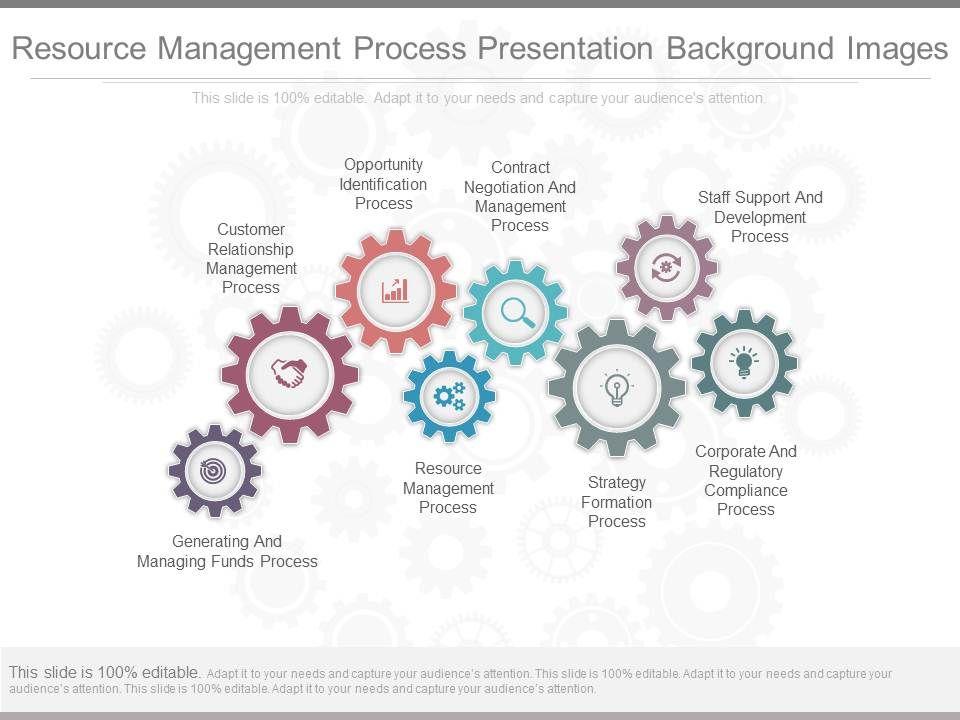 Resource Management Process Presentation Background Images

This slide is 100% editable. Adapt it to your needs and capture your audience's attention.

Opportunity Identification Process

Contract Negotiation And Management Process

Staff Support And Development Process

Customer Relationship Management Process

Resource Management Process

Strategy Formation Process

Corporate And Regulatory Compliance Process

Generating And Managing Funds Process

This slide is 100% editable. Adapt it to your needs and capture your audience's attention. This slide is 100% editable. Adapt it to your needs and capture your audience's attention. This slide is 100% editable. Adapt it to your needs and capture your audience's attention.